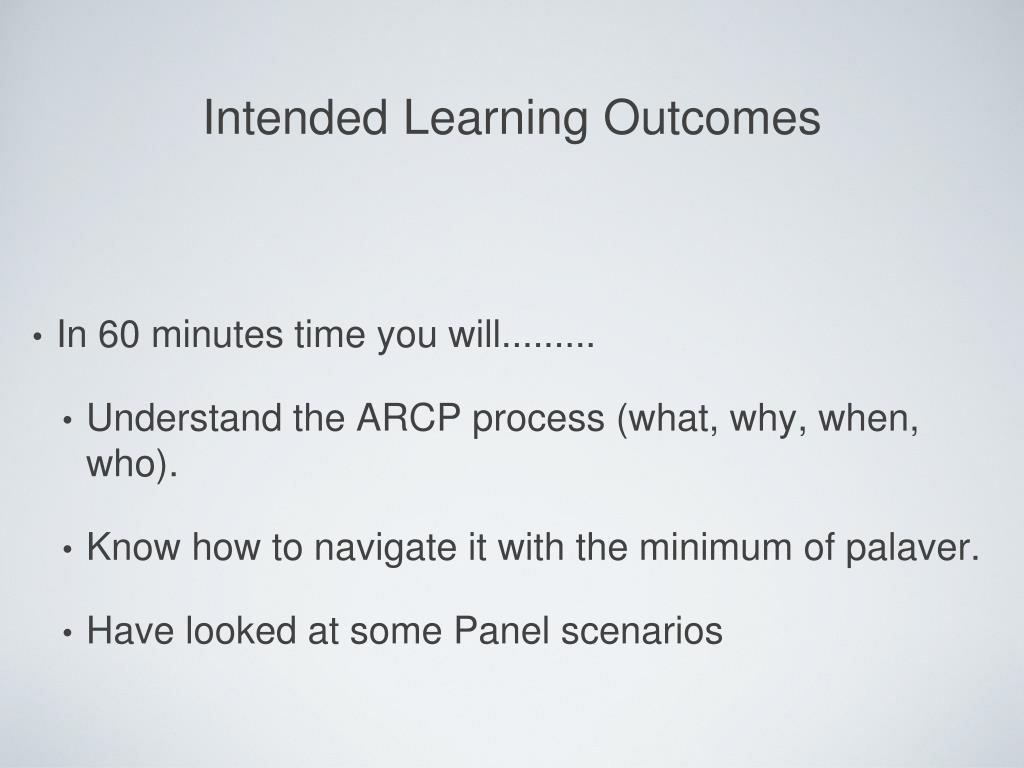 Intended Learning Outcomes

• In 60 minutes time you will.........

• Understand the ARCP process (what, why, when, who).

• Know how to navigate it with the minimum of palaver.

• Have looked at some Panel scenarios